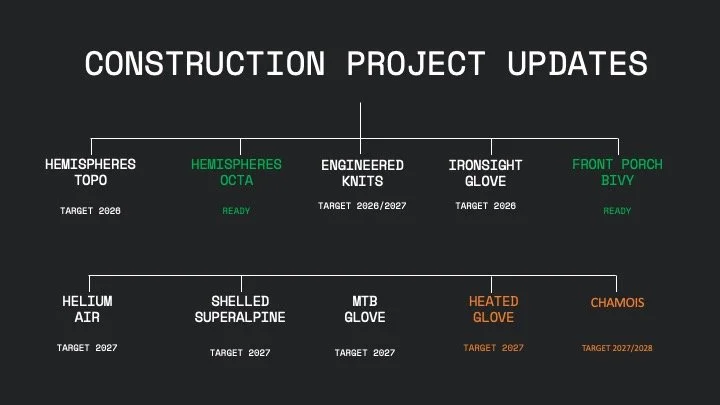 CONSTRUCTION PROJECT UPDATES

HEMISPHERES TOPO
TARGET 2026

HEMISPHERES OCTA
READY

ENGINEERED KNITS
TARGET 2026/2027

IRONSIGHT GLOVE
TARGET 2026

FRONT PORCH BIVY
READY

HELIUM AIR
TARGET 2027

SHELLED SUPERALPINE
TARGET 2027

MTB GLOVE
TARGET 2027

HEATED GLOVE
TARGET 2027

CHAMOIS
TARGET 2027/2028